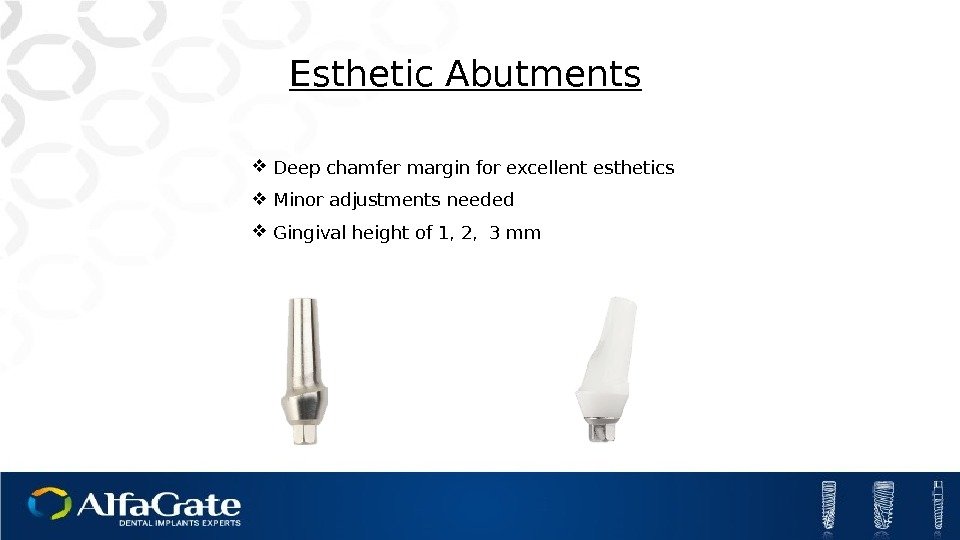 Esthetic Abutments

❖ Deep chamfer margin for excellent esthetics
❖ Minor adjustments needed
❖ Gingival height of 1, 2, 3 mm

AlfaGate
DENTAL IMPLANTS EXPERTS